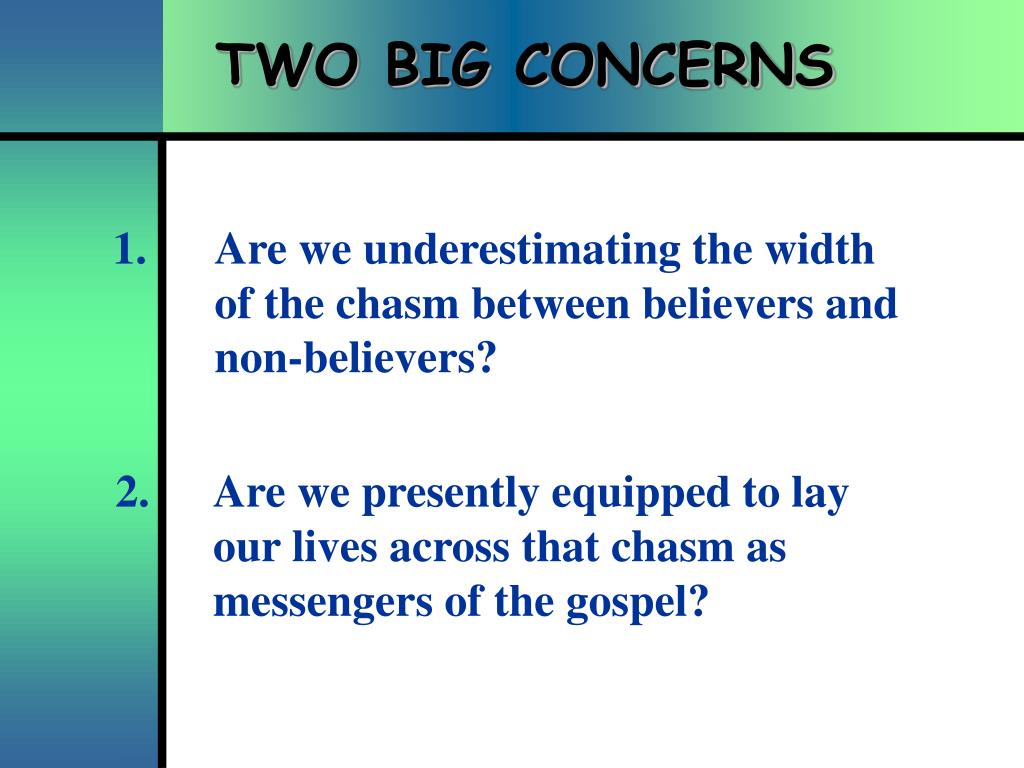 TWO BIG CONCERNS

1. Are we underestimating the width of the chasm between believers and non-believers?

2. Are we presently equipped to lay our lives across that chasm as messengers of the gospel?